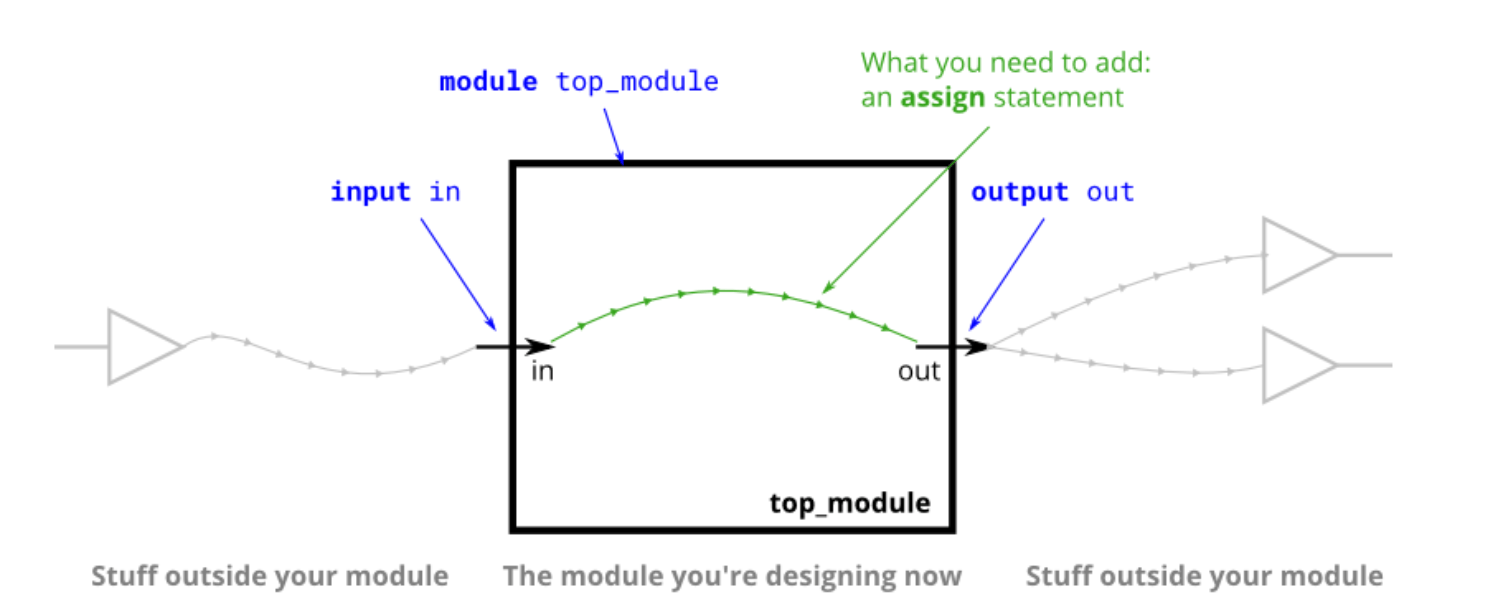 module top_module

What you need to add: an assign statement

input in

output out

in

out

top_module

Stuff outside your module

The module you're designing now

Stuff outside your module